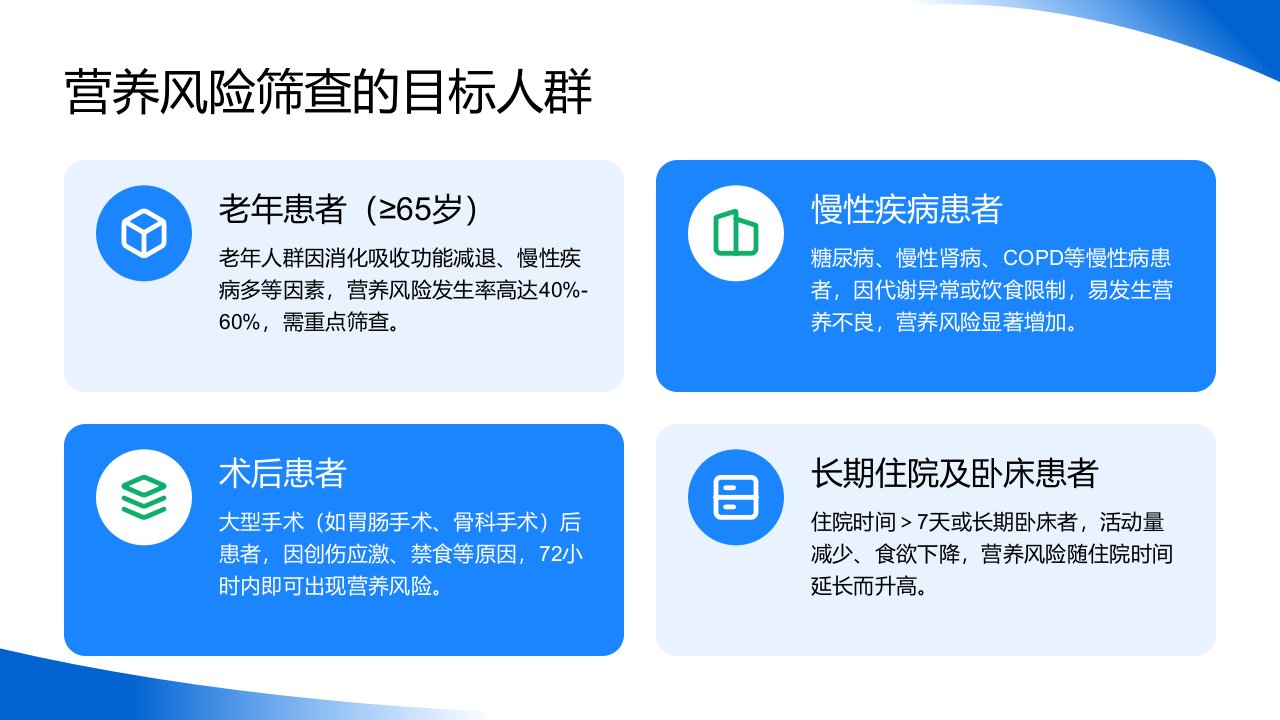 营养风险筛查的目标人群

老年患者（≥65岁）

老年人群因消化吸收功能减退、慢性疾病多等因素，营养风险发生率高达40%-60%，需重点筛查。

慢性疾病患者

糖尿病、慢性肾病、COPD等慢性病患者，因代谢异常或饮食限制，易发生营养不良，营养风险显著增加。

术后患者

大型手术（如胃肠手术、骨科手术）后患者，因创伤应激、禁食等原因，72小时内即可出现营养风险。

长期住院及卧床患者

住院时间 > 7天或长期卧床者，活动量减少、食欲下降，营养风险随住院时间延长而升高。